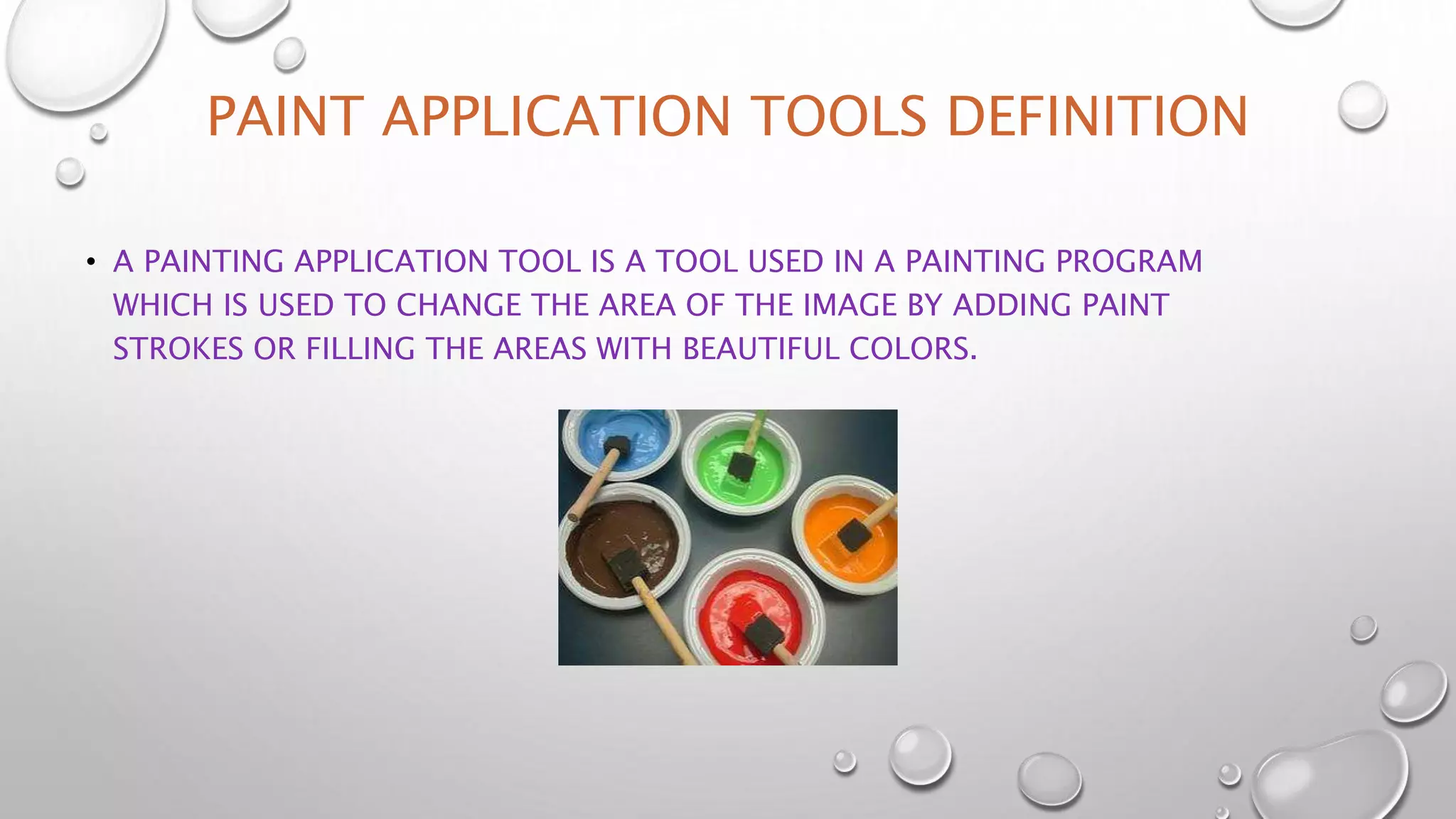 PAINT APPLICATION TOOLS DEFINITION

• A PAINTING APPLICATION TOOL IS A TOOL USED IN A PAINTING PROGRAM WHICH IS USED TO CHANGE THE AREA OF THE IMAGE BY ADDING PAINT STROKES OR FILLING THE AREAS WITH BEAUTIFUL COLORS.